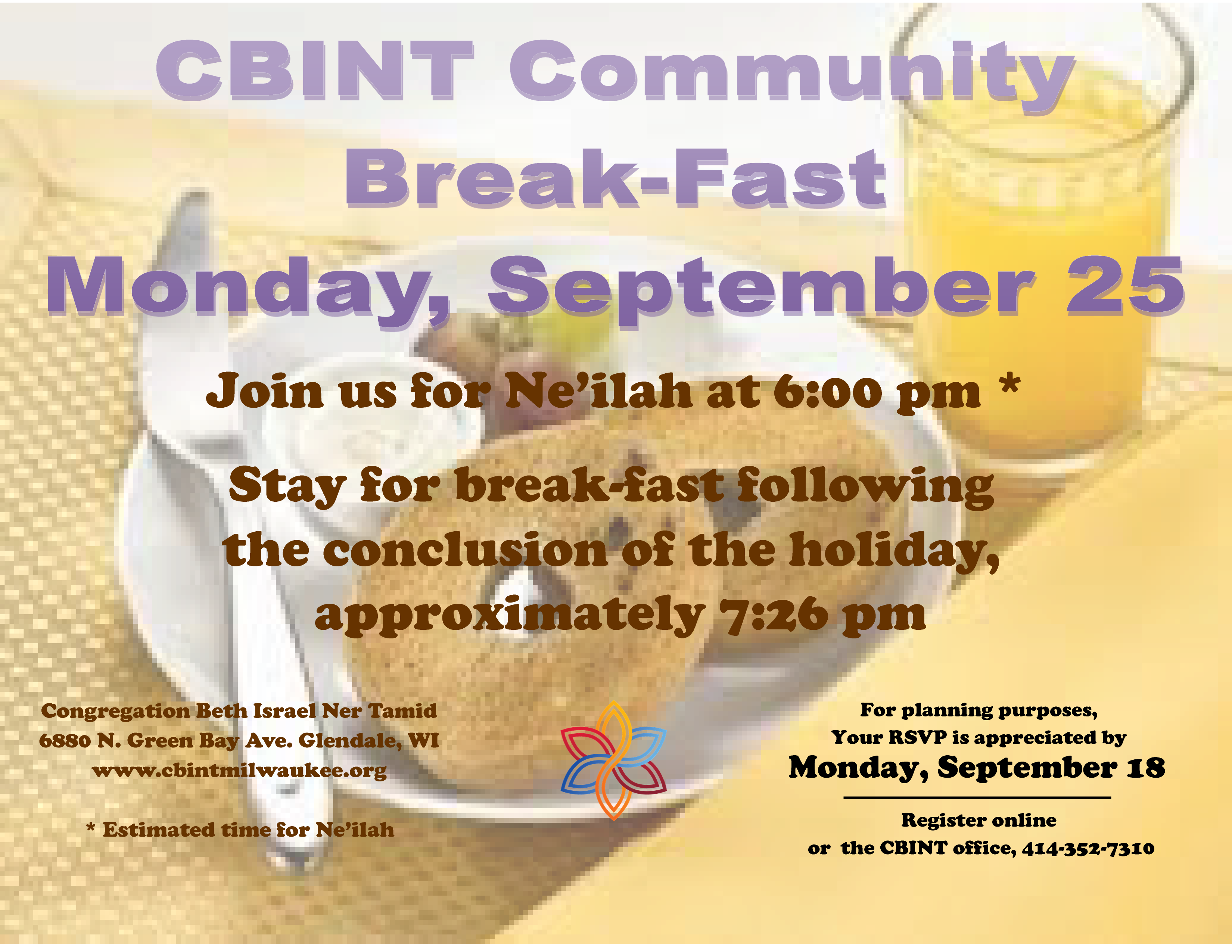 CBINT Community Break-Fast
Monday, September 25

Join us for Ne'ilah at 6:00 pm *

Stay for break-fast following the conclusion of the holiday, approximately 7:26 pm

Congregation Beth Israel Ner Tamid
6880 N. Green Bay Ave. Glendale, WI
www.cbintmilwaukee.org

* Estimated time for Ne'ilah

For planning purposes,
Your RSVP is appreciated by
Monday, September 18

Register online
or the CBINT office, 414-352-7310